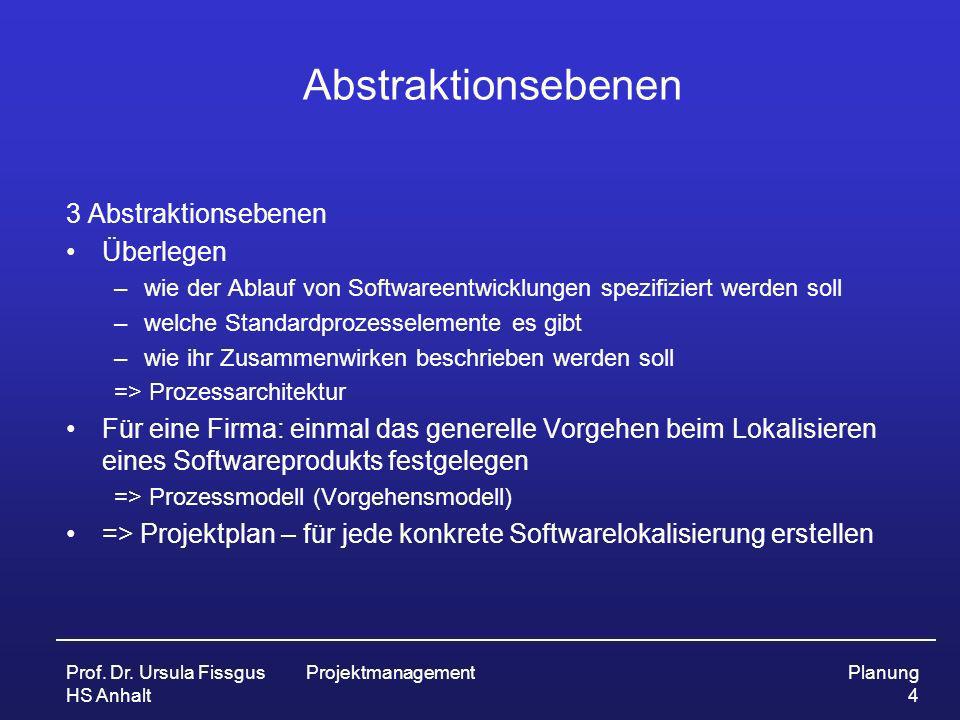 Abstraktionsebenen

3 Abstraktionsebenen

• Überlegen
– wie der Ablauf von Softwareentwicklungen spezifiziert werden soll
– welche Standardprozesselemente es gibt
– wie ihr Zusammenwirken beschrieben werden soll
=> Prozessarchitektur

• Für eine Firma: einmal das generelle Vorgehen beim Lokalisieren eines Softwareprodukts festgelegen
=> Prozessmodell (Vorgehensmodell)

• => Projektplan – für jede konkrete Softwarelokalisierung erstellen

Prof. Dr. Ursula Fissgus
HS Anhalt

Projektmanagement

Planung
4